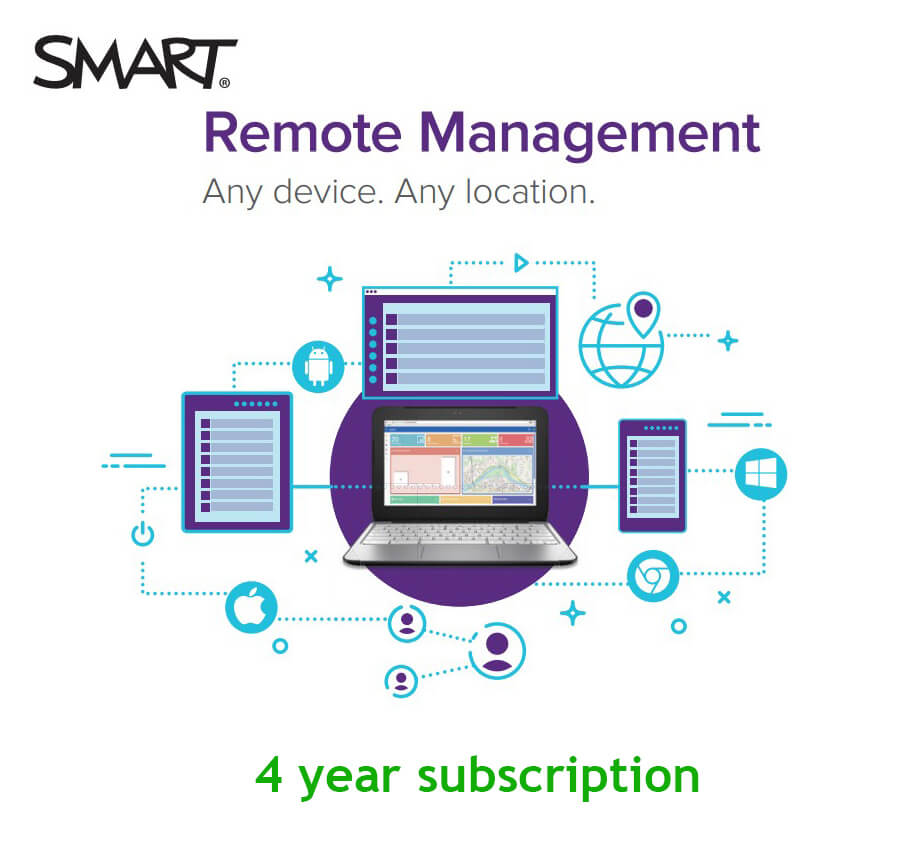 SMART®

Remote Management

Any device. Any location.

4 year subscription